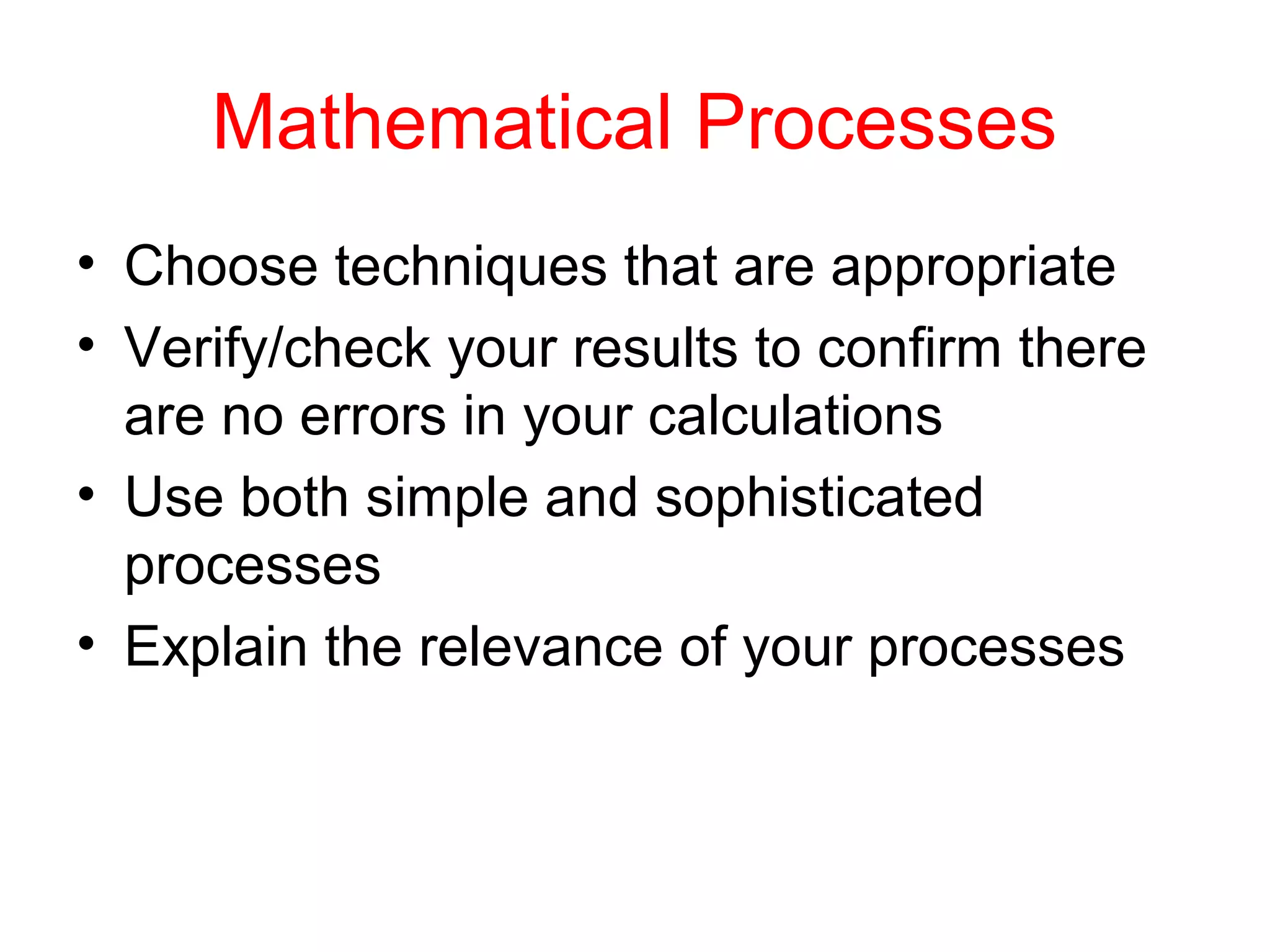 Mathematical Processes

• Choose techniques that are appropriate
• Verify/check your results to confirm there are no errors in your calculations
• Use both simple and sophisticated processes
• Explain the relevance of your processes